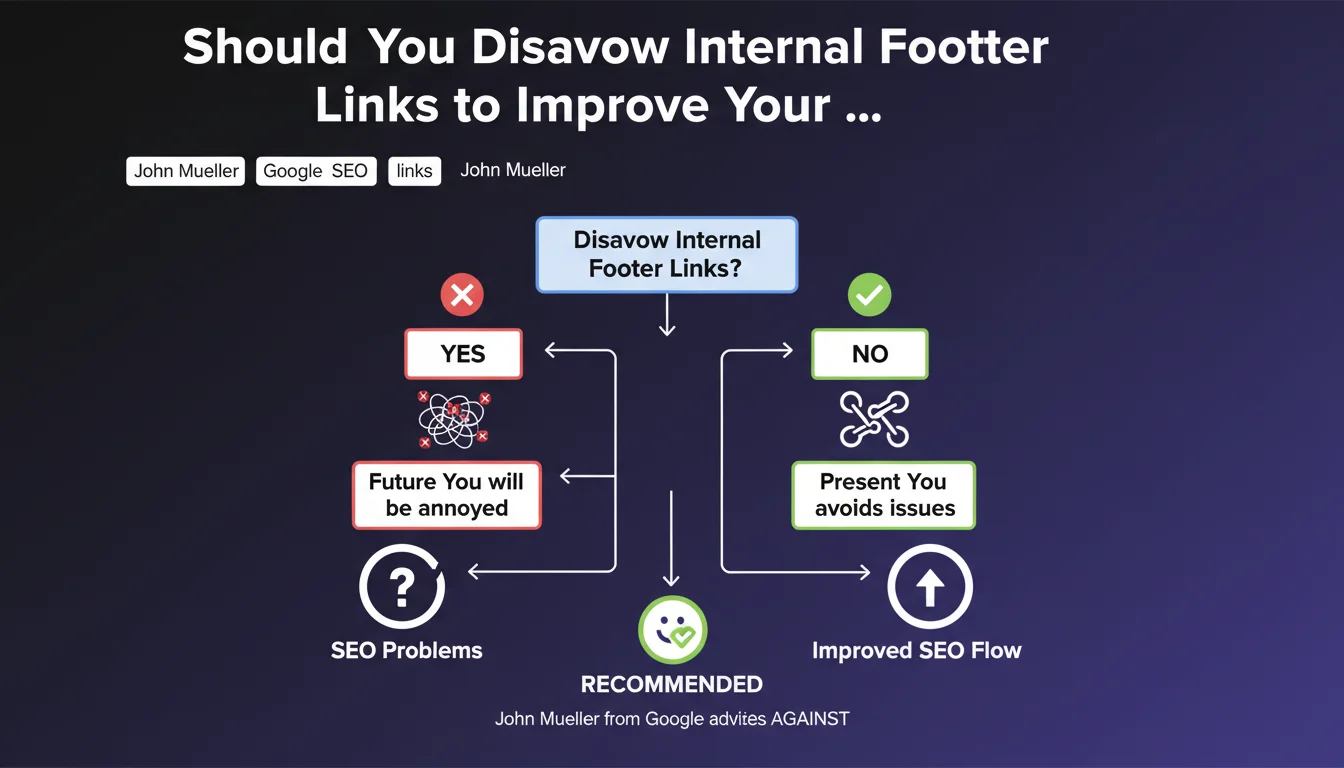 Should You Disavow Internal Footter Links to Improve Your ...

John Mueller Google SEO links John Mueller

Disavow Internal Footer Links?

YES

Future You will be annoyed

SEO Problems

NO

Present You avoids issues

Improved SEO Flow

RECOMMENDED

John Mueller from Google advites AGAINST